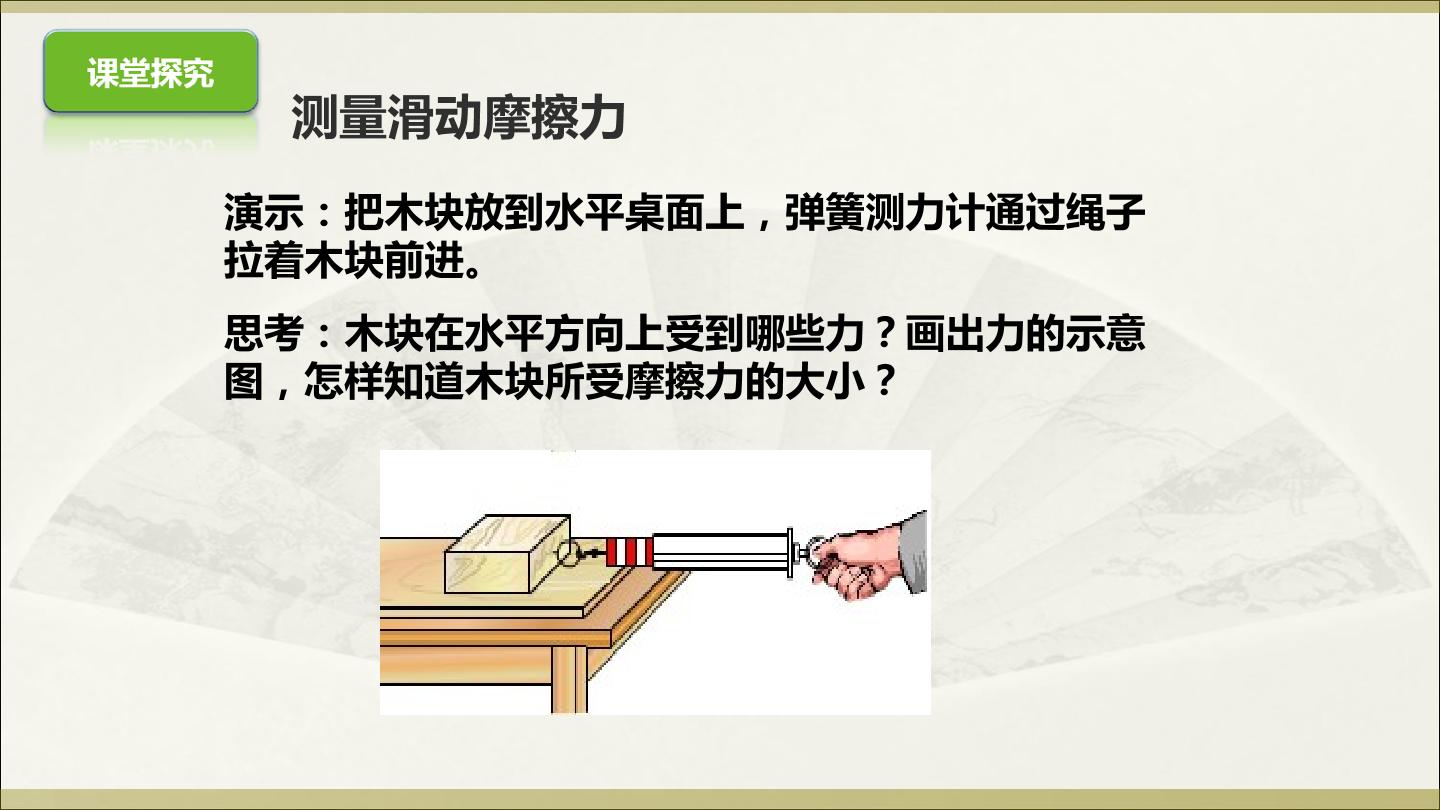 课堂探究

测量滑动摩擦力

演示：把木块放到水平桌面上，弹簧测力计通过绳子拉着木块前进。

思考：木块在水平方向上受到哪些力？画出力的示意图，怎样知道木块所受摩擦力的大小？